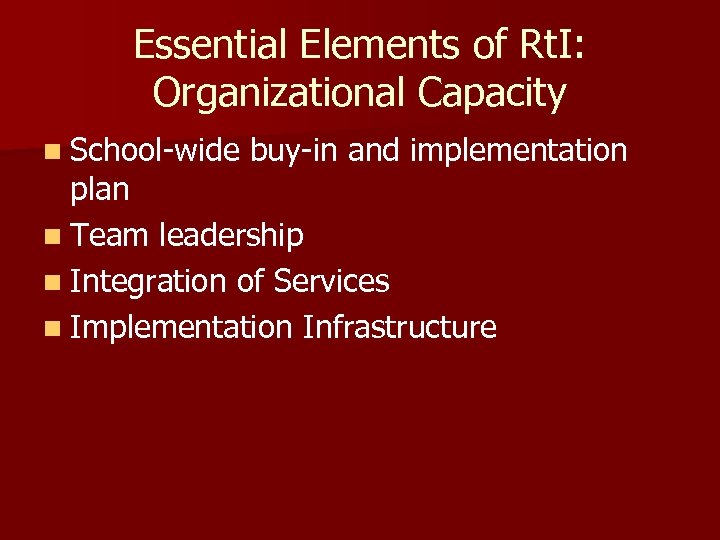 Essential Elements of RtI: Organizational Capacity

- School-wide buy-in and implementation plan
- Team leadership
- Integration of Services
- Implementation Infrastructure